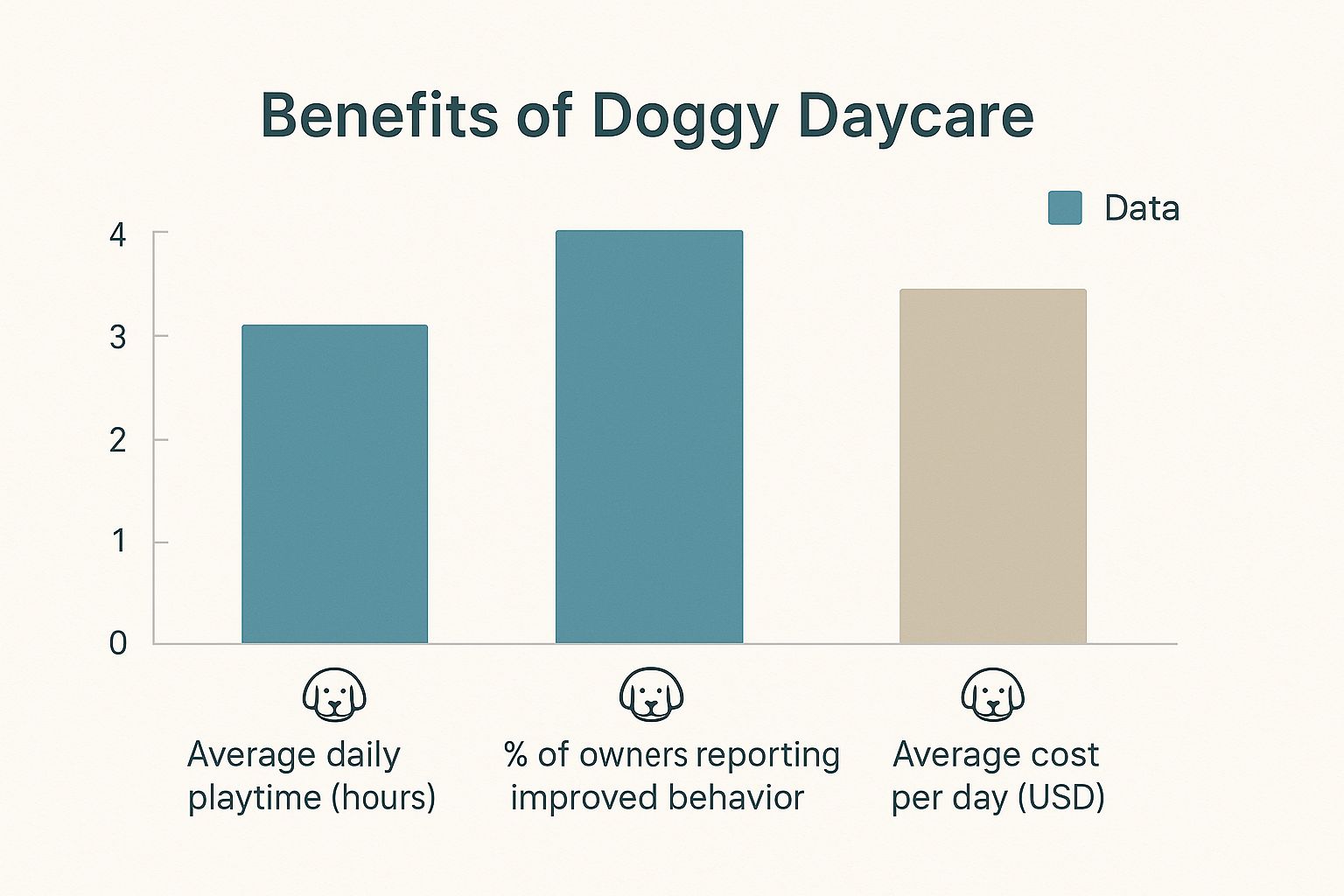 Benefits of Doggy Daycare

Data

4
3
2
1
0

Average daily playtime (hours)

% of owners reporting improved behavior

Average cost per day (USD)